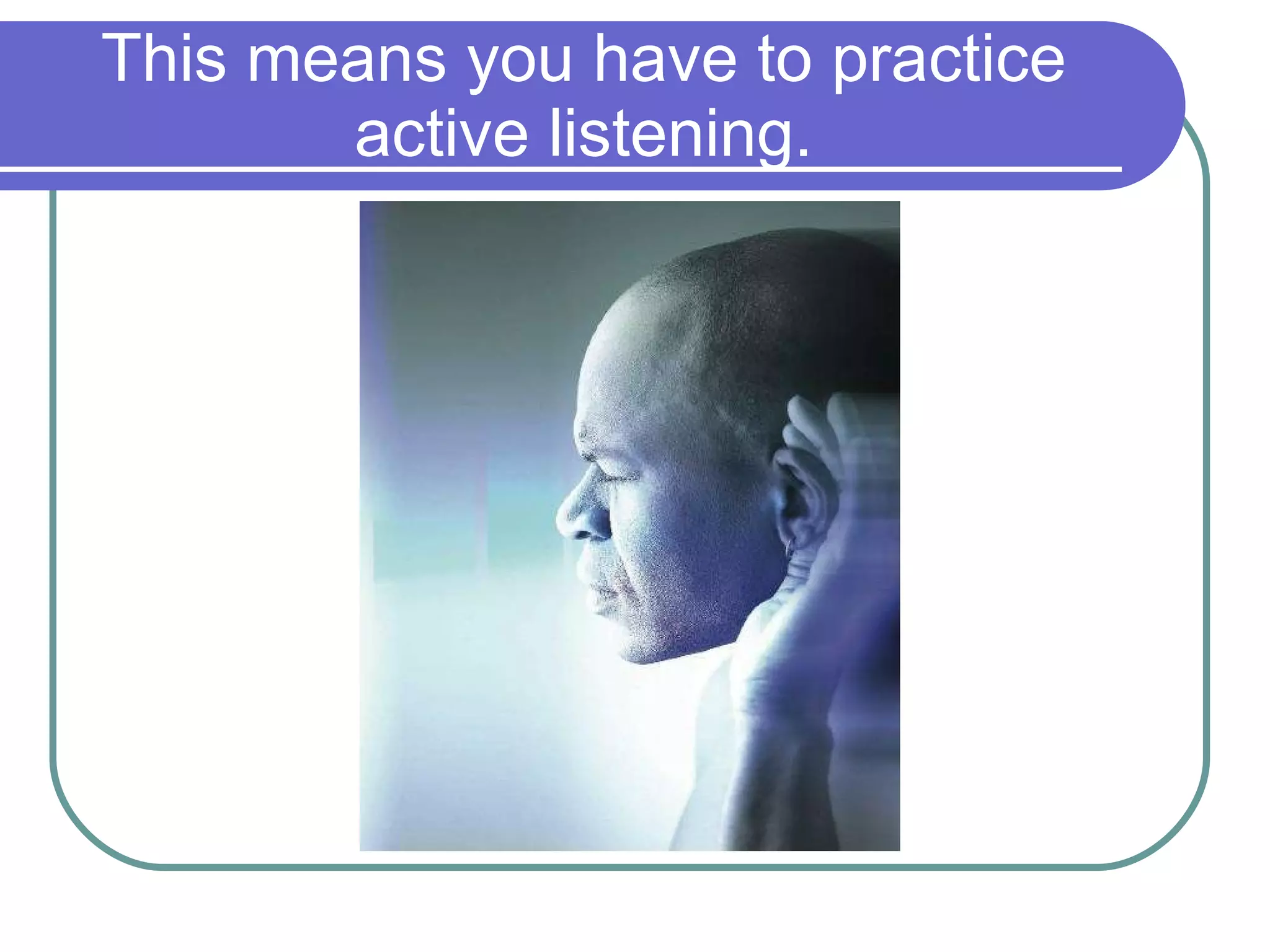 This means you have to practice active listening.